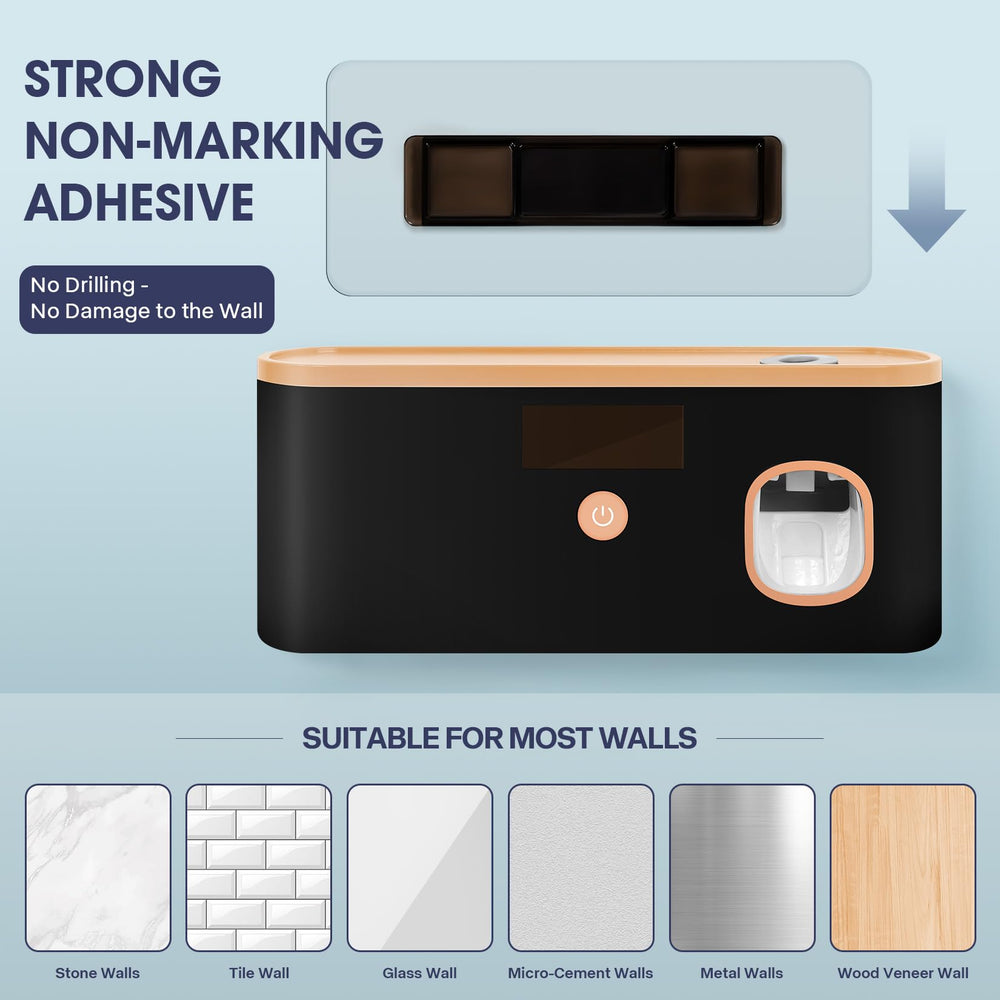 STRONG NON-MARKING ADHESIVE

No Drilling - No Damage to the Wall

SUITABLE FOR MOST WALLS

Stone Walls

Tile Wall

Glass Wall

Micro-Cement Walls

Metal Walls

Wood Veneer Wall